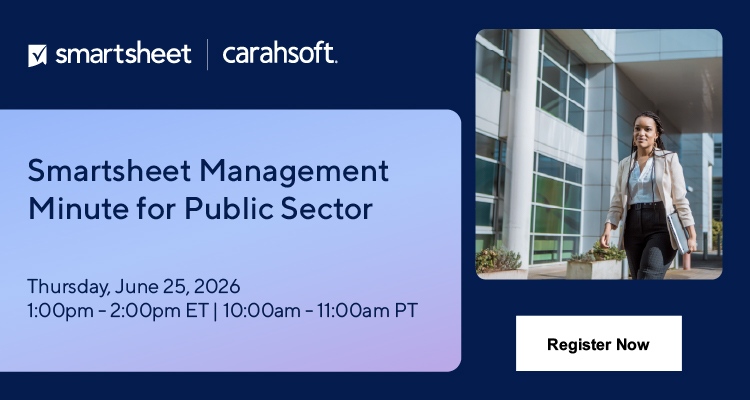 smartsheet | carahsoft.

Smartsheet Management Minute for Public Sector

Thursday, June 25, 2026
1:00pm - 2:00pm ET | 10:00am - 11:00am PT

Register Now